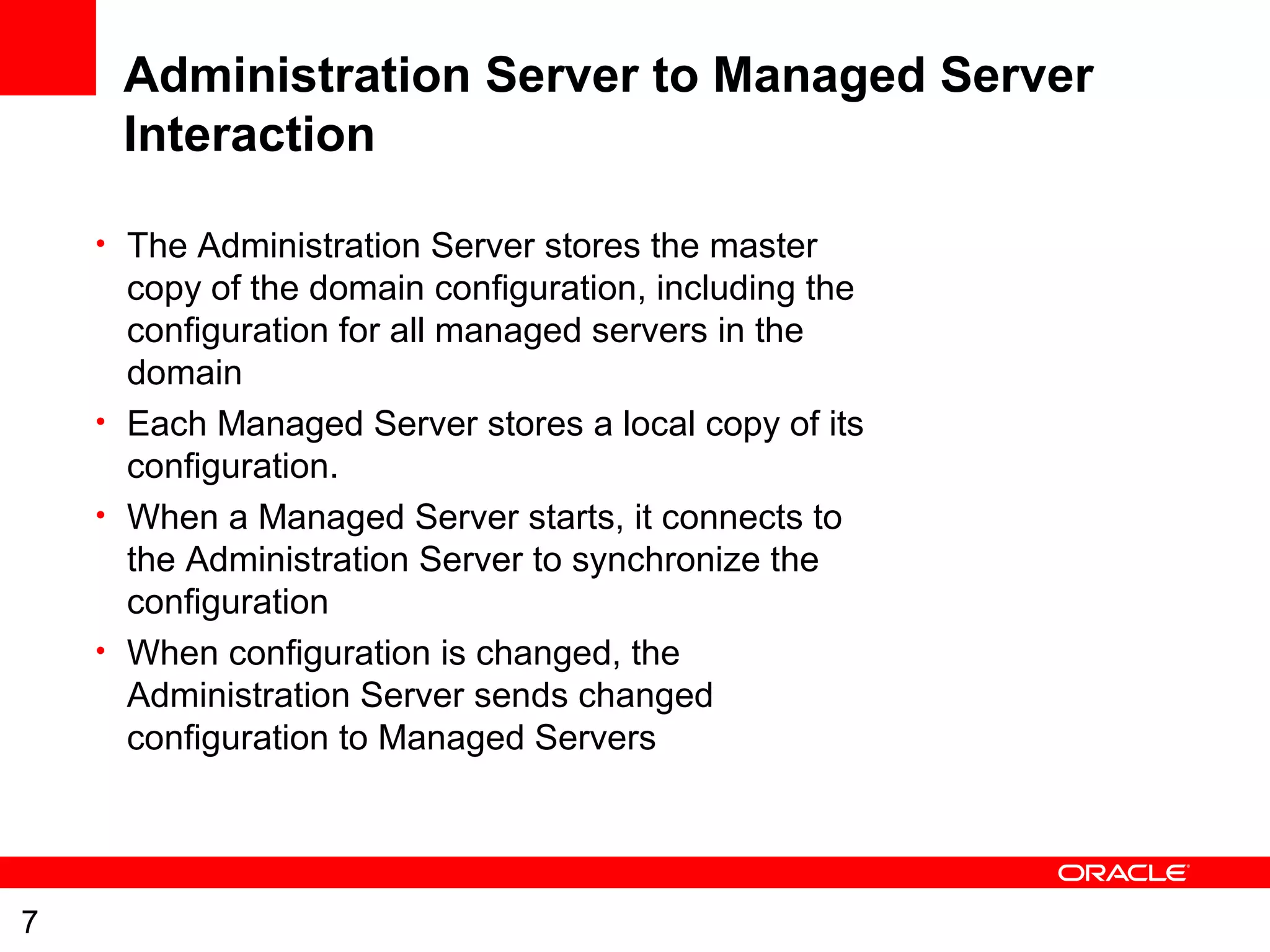 Administration Server to Managed Server Interaction

• The Administration Server stores the master copy of the domain configuration, including the configuration for all managed servers in the domain

• Each Managed Server stores a local copy of its configuration.

• When a Managed Server starts, it connects to the Administration Server to synchronize the configuration

• When configuration is changed, the Administration Server sends changed configuration to Managed Servers

ORACLE

7